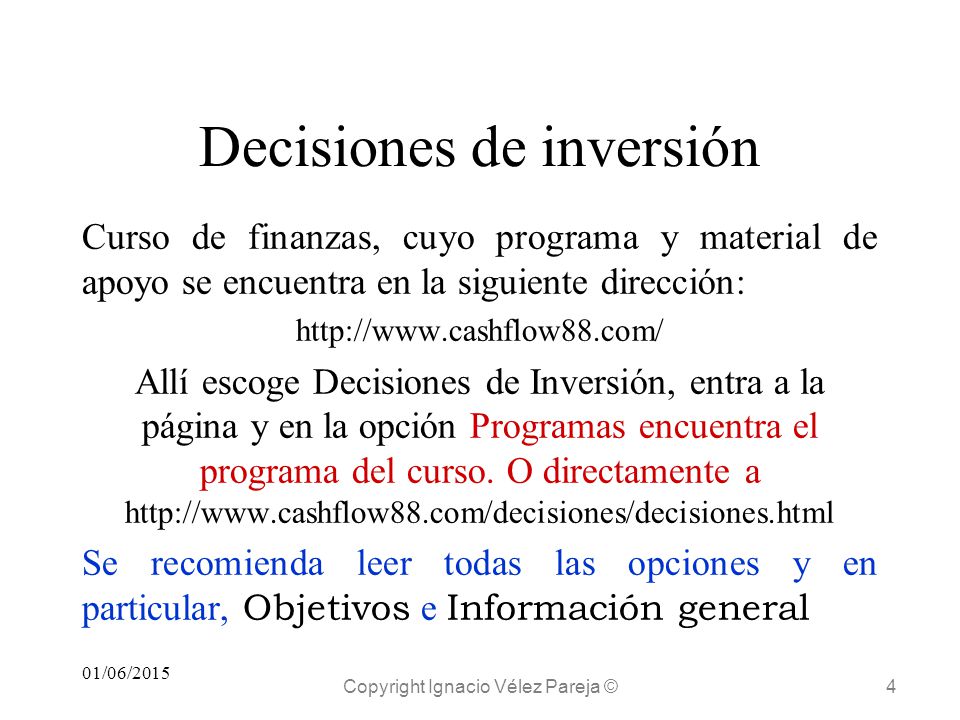 Decisiones de inversión

Curso de finanzas, cuyo programa y material de apoyo se encuentra en la siguiente dirección:

http://www.cashflow88.com/

Allí escoge Decisiones de Inversión, entra a la página y en la opción Programas encuentra el programa del curso. O directamente a http://www.cashflow88.com/decisiones/decisiones.html

Se recomienda leer todas las opciones y en particular, Objetivos e Información general

01/06/2015

Copyright Ignacio Vélez Pareja ©

4